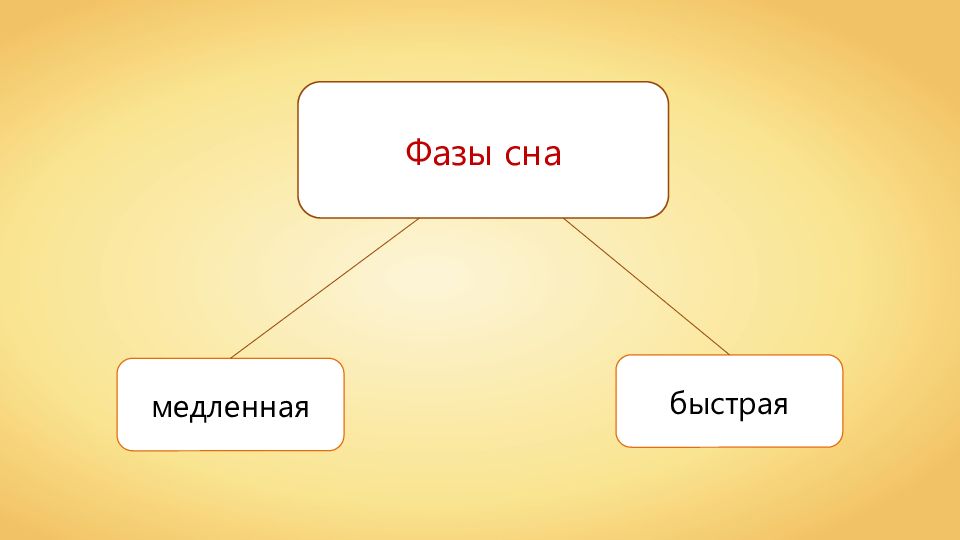 Фазы сна

медленная

быстрая